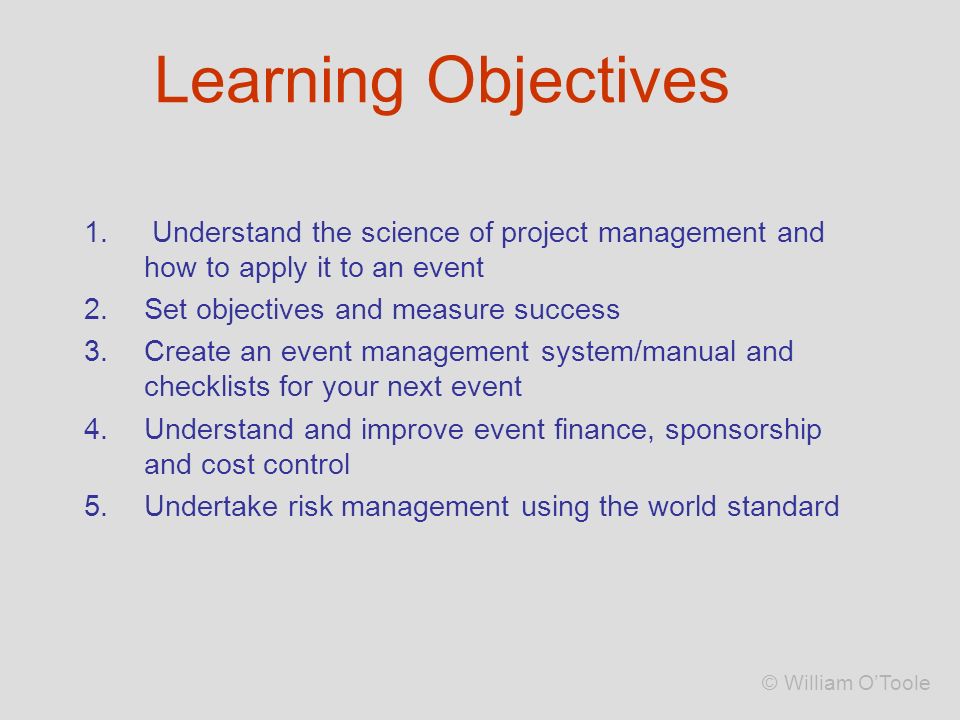 Learning Objectives

1. Understand the science of project management and how to apply it to an event
2. Set objectives and measure success
3. Create an event management system/manual and checklists for your next event
4. Understand and improve event finance, sponsorship and cost control
5. Undertake risk management using the world standard

© William O'Toole